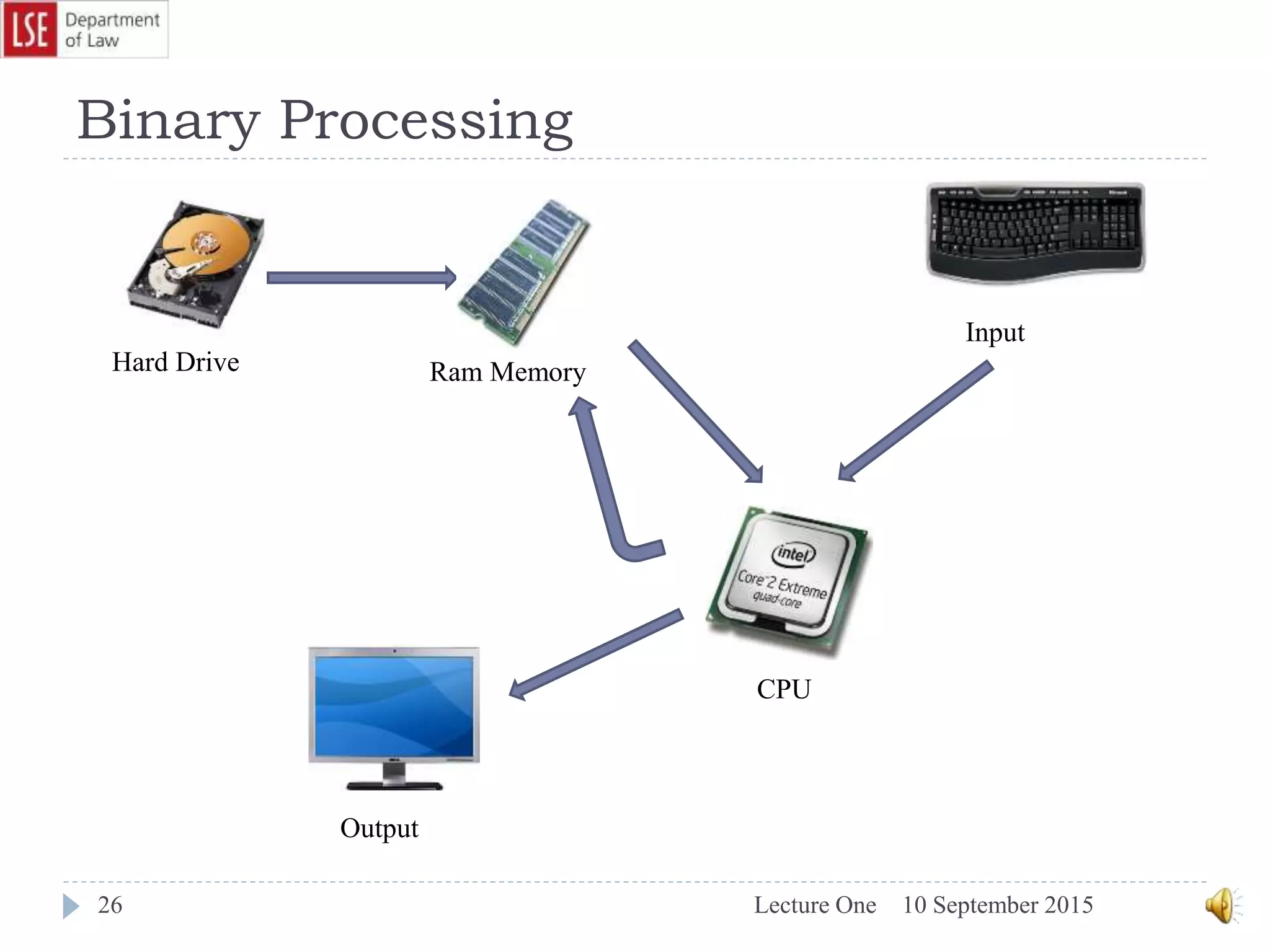 LSE Department of Law

Binary Processing

Hard Drive

Ram Memory

Input

intel
Core 2 Extreme
quad-core

CPU

Output

26

Lecture One 10 September 2015